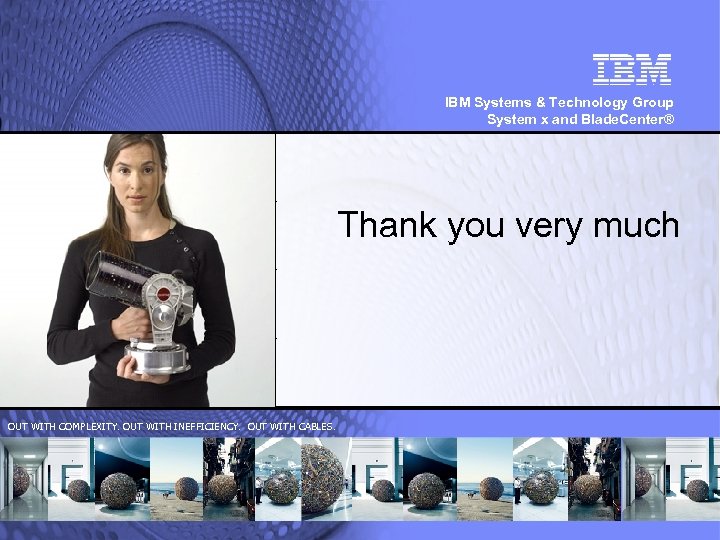 IBM

IBM Systems & Technology Group
System x and BladeCenter®

Thank you very much

OUT WITH COMPLEXITY. OUT WITH INEFFICIENCY. OUT WITH CABLES.